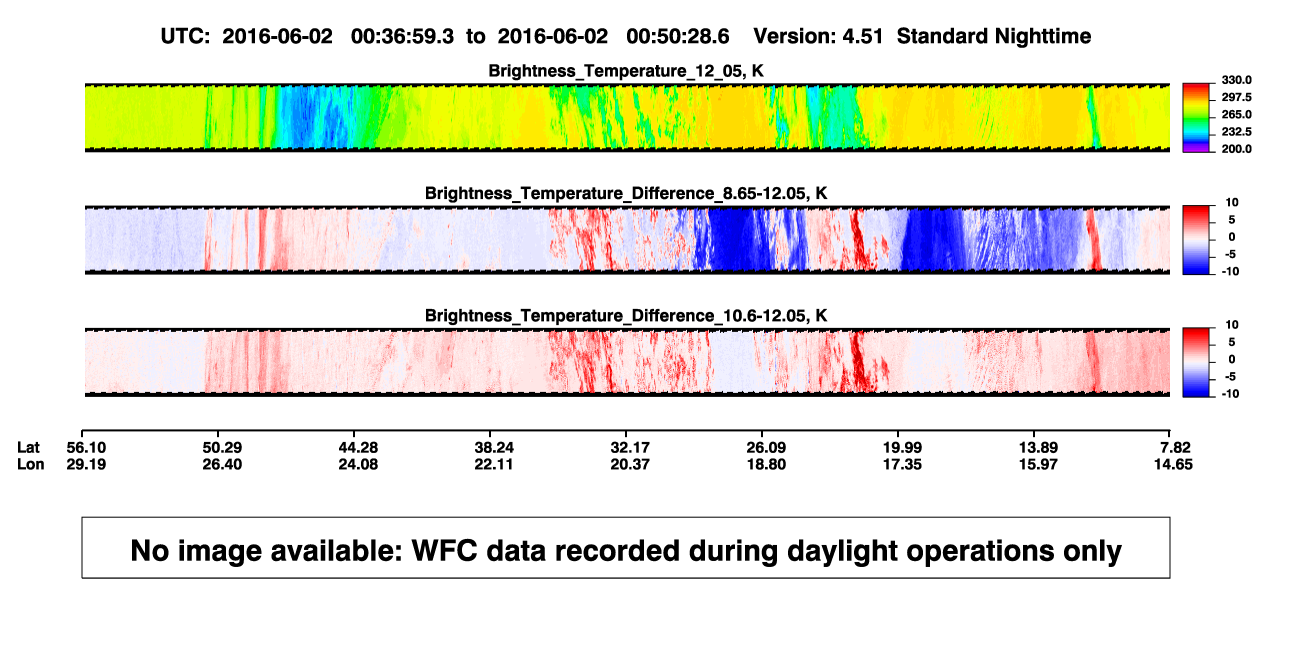 UTC: 2016-06-02 00:36:59.3 to 2016-06-02 00:50:28.6 Version: 4.51 Standard Nighttime

Brightness_Temperature_12_05, K

330.0
297.5
265.0
232.5
200.0

Brightness_Temperature_Difference_8.65-12.05, K

10
5
0
-5
-10

Brightness_Temperature_Difference_10.6-12.05, K

10
5
0
-5
-10

| Lat | 56.10 | 50.29 | 44.28 | 38.24 | 32.17 | 26.09 | 19.99 | 13.89 | 7.82 |
|---|---|---|---|---|---|---|---|---|---|
| Lon | 29.19 | 26.40 | 24.08 | 22.11 | 20.37 | 18.80 | 17.35 | 15.97 | 14.65 |

No image available: WFC data recorded during daylight operations only